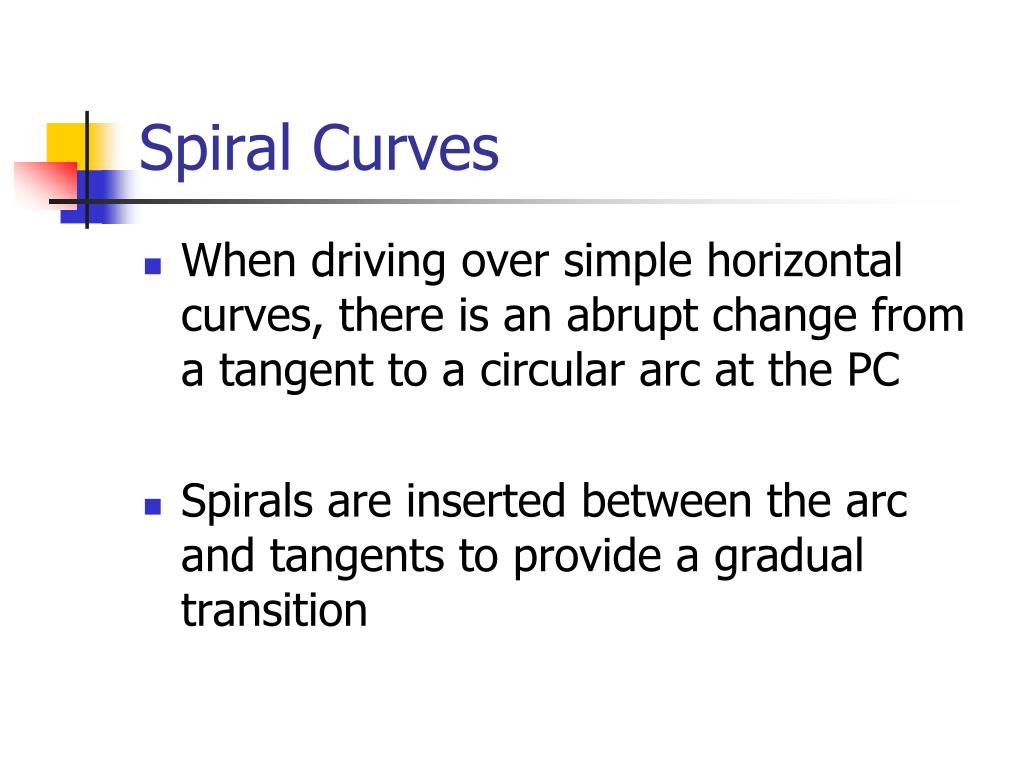 Spiral Curves

- When driving over simple horizontal curves, there is an abrupt change from a tangent to a circular arc at the PC

- Spirals are inserted between the arc and tangents to provide a gradual transition